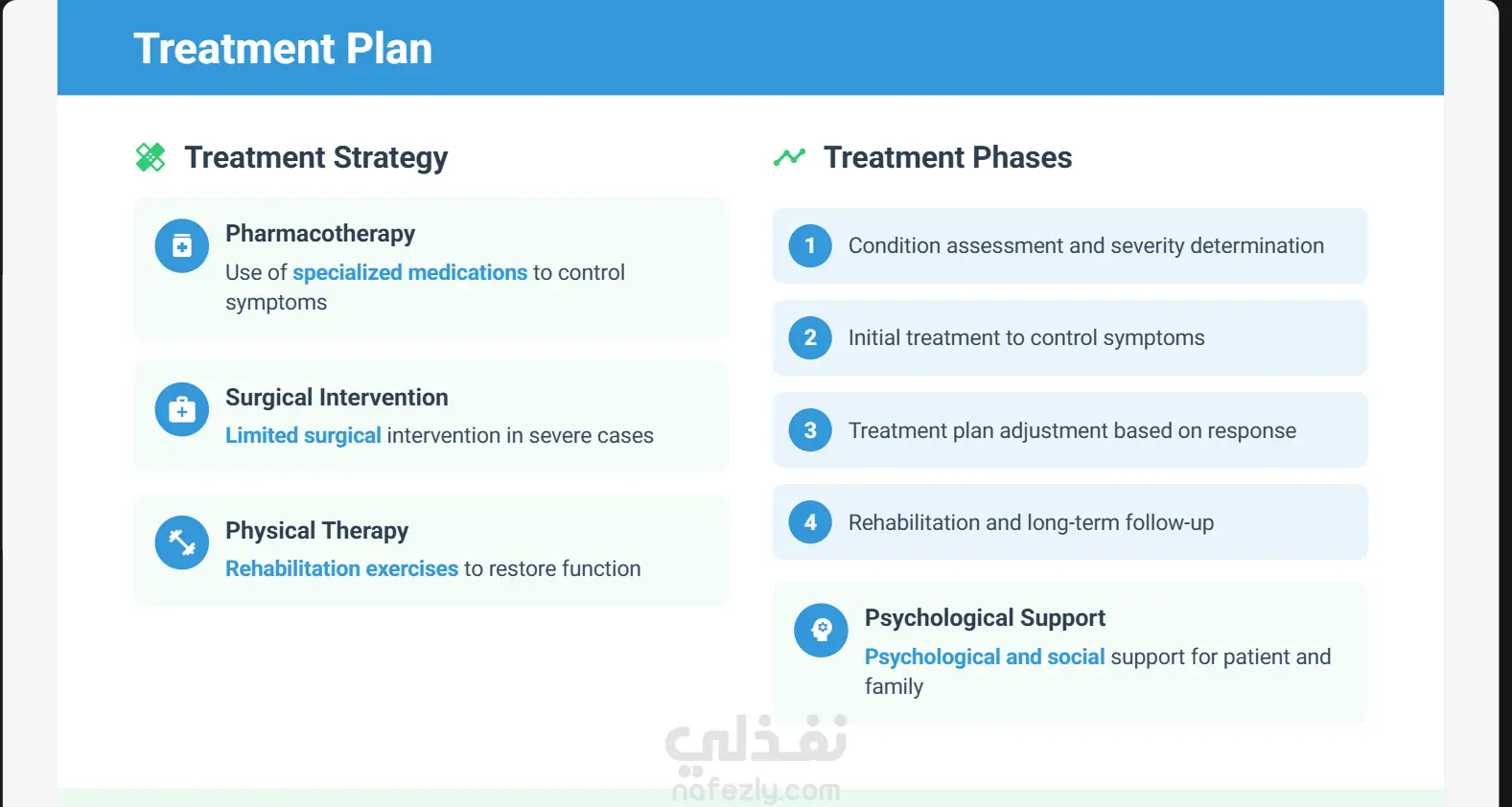 Treatment Plan

Treatment Strategy

Pharmacotherapy
Use of specialized medications to control symptoms

Surgical Intervention
Limited surgical intervention in severe cases

Physical Therapy
Rehabilitation exercises to restore function

Treatment Phases

1 Condition assessment and severity determination

2 Initial treatment to control symptoms

3 Treatment plan adjustment based on response

4 Rehabilitation and long-term follow-up

Psychological Support
Psychological and social support for patient and family

نفذلي
nafezly.com